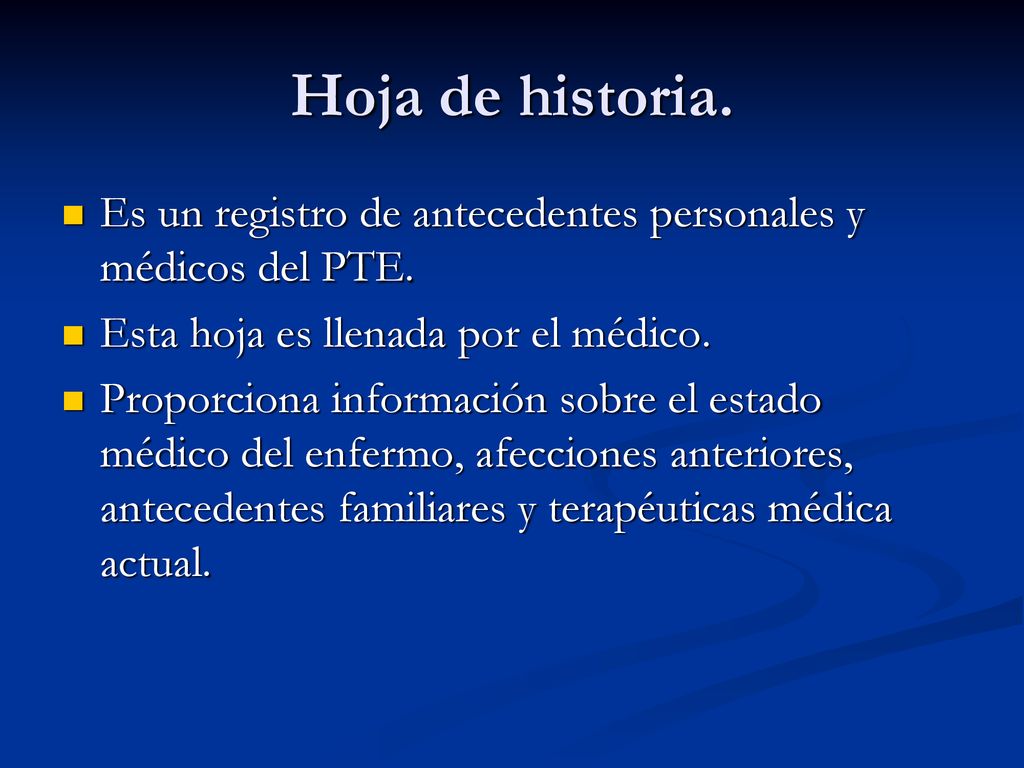 Hoja de historia.

Es un registro de antecedentes personales y médicos del PTE.

Esta hoja es llenada por el médico.

Proporciona información sobre el estado médico del enfermo, afecciones anteriores, antecedentes familiares y terapéuticas médica actual.